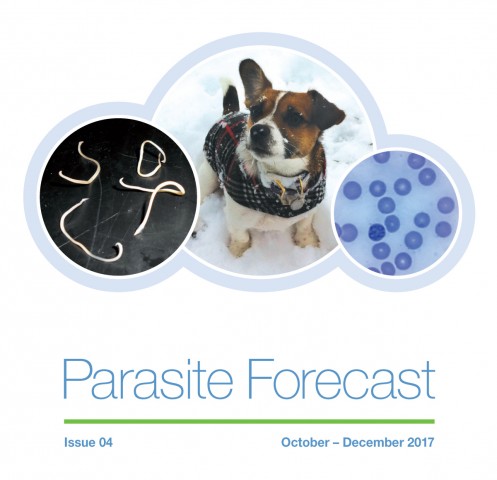 Parasite Forecast

Issue 04

October – December 2017